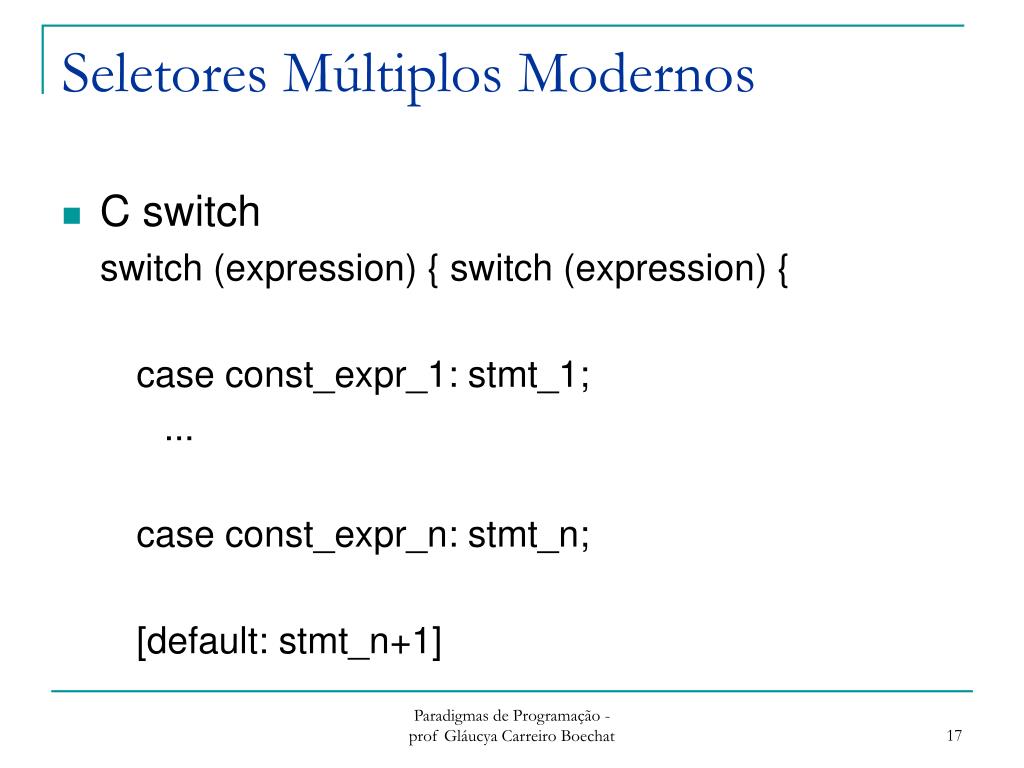 Seletores Múltiplos Modernos

C switch
switch (expression) { switch (expression) {

case const_expr_1: stmt_1;
...

case const_expr_n: stmt_n;

[default: stmt_n+1]

Paradigmas de Programação - prof Gláucya Carreiro Boechat

17